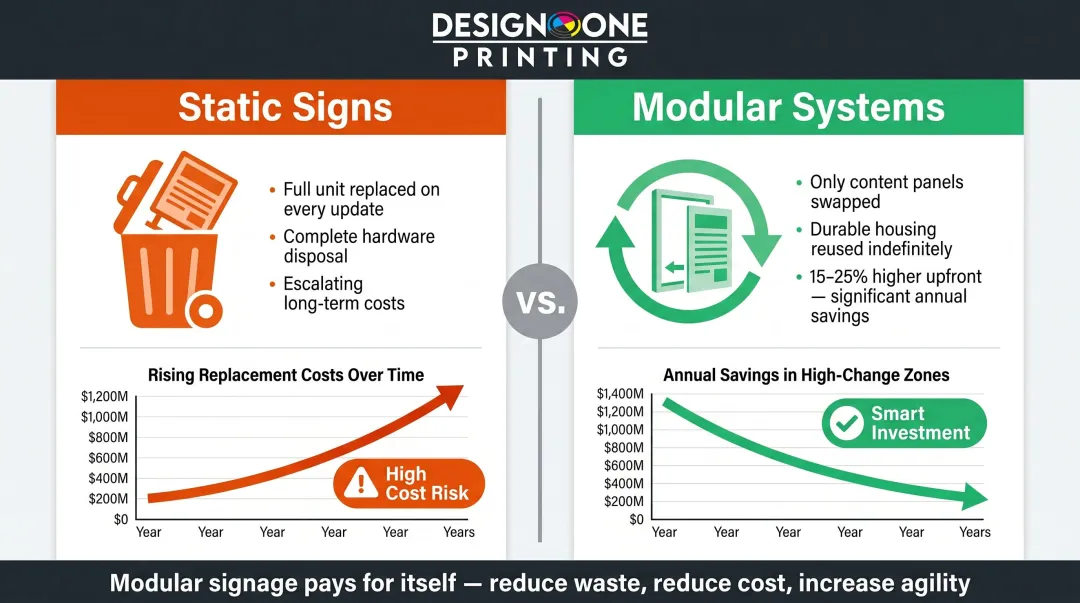 DESIGN ONE PRINTING

Static Signs

- Full unit replaced on every update
- Complete hardware disposal
- Escalating long-term costs

Rising Replacement Costs Over Time

$1,200M
$1,000M
$800M
$600M
$400M
$200M
$0

Year Year Year Year Year Years

High Cost Risk

VS.

Modular Systems

- Only content panels swapped
- Durable housing reused indefinitely
- 15–25% higher upfront — significant annual savings

Annual Savings in High-Change Zones

$1,400M
$1,200M
$1,000M
$800M
$600M
$400M
$200M
$0

Year Year Year Year Year Years

Smart Investment

Modular signage pays for itself — reduce waste, reduce cost, increase agility